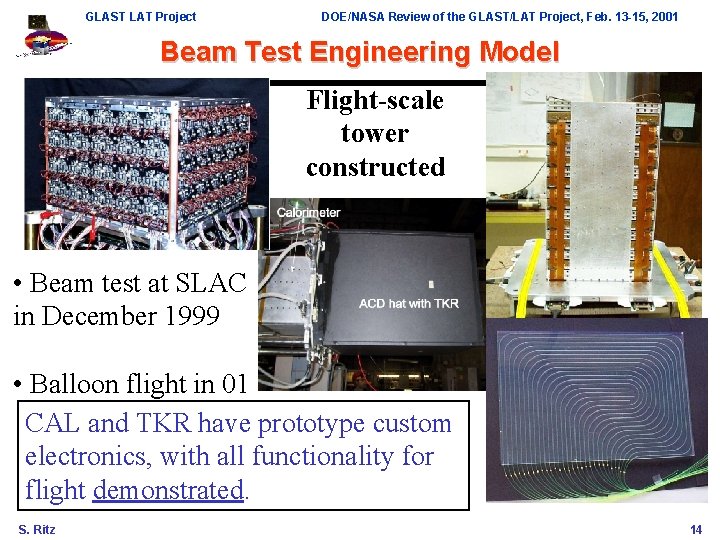 GLAST LAT Project

DOE/NASA Review of the GLAST/LAT Project, Feb. 13-15, 2001

Beam Test Engineering Model

Flight-scale tower constructed

Calorimeter

ACD hat with TKR

• Beam test at SLAC in December 1999

• Balloon flight in 01

CAL and TKR have prototype custom electronics, with all functionality for flight demonstrated.

S. Ritz

14